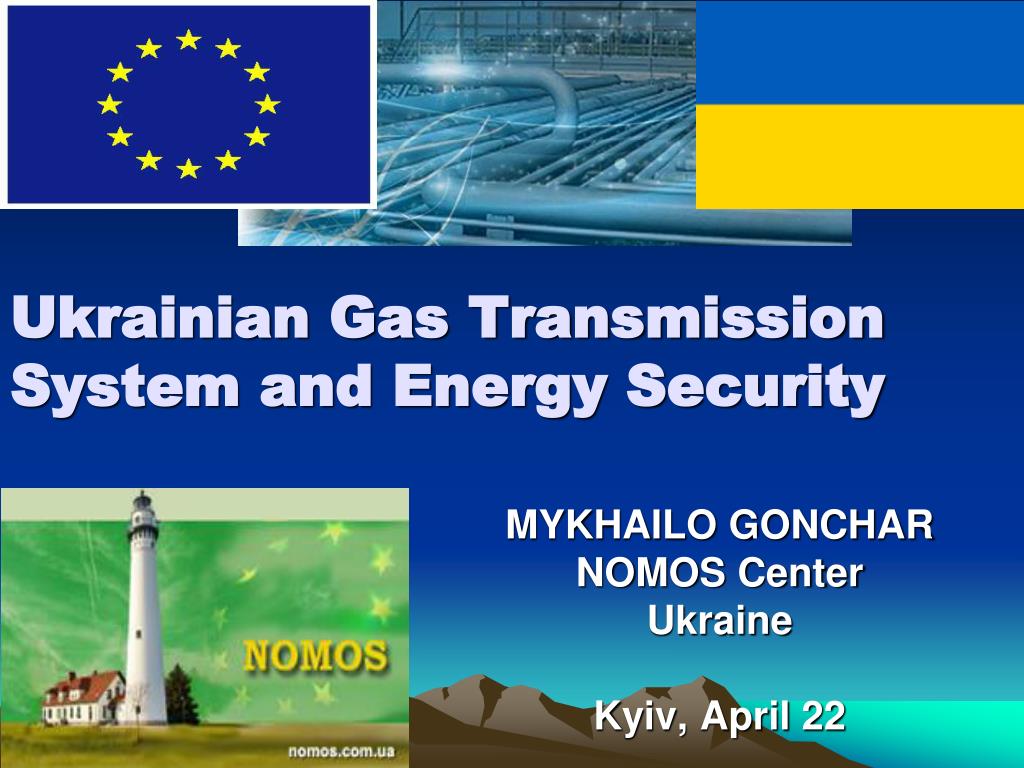 Ukrainian Gas Transmission System and Energy Security

NOMOS

nomos.com.ua

MYKHAILO GONCHAR
NOMOS Center
Ukraine

Kyiv, April 22